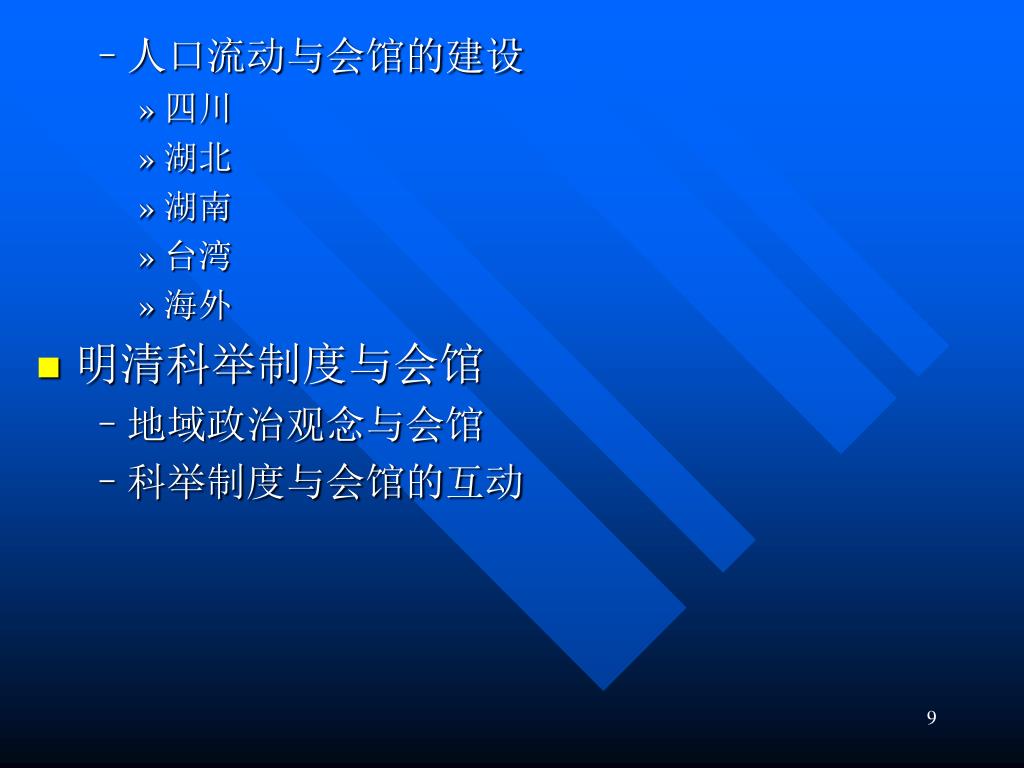 – 人口流动与会馆的建设

» 四川

» 湖北

» 湖南

» 台湾

» 海外

■ 明清科举制度与会馆

– 地域政治观念与会馆

– 科举制度与会馆的互动

9